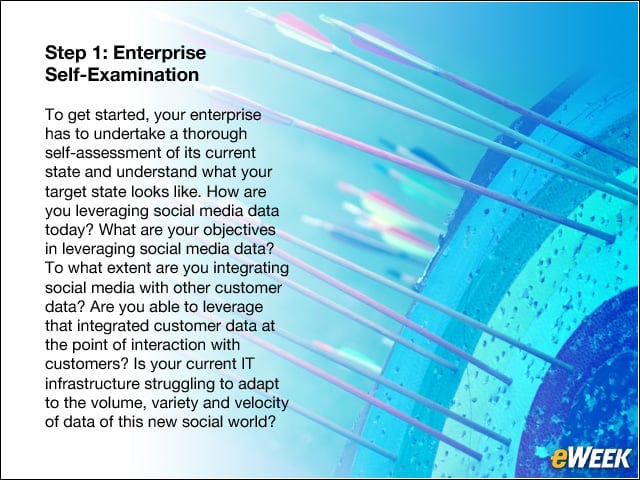 Step 1: Enterprise Self-Examination

To get started, your enterprise has to undertake a thorough self-assessment of its current state and understand what your target state looks like. How are you leveraging social media data today? What are your objectives in leveraging social media data? To what extent are you integrating social media with other customer data? Are you able to leverage that integrated customer data at the point of interaction with customers? Is your current IT infrastructure struggling to adapt to the volume, variety and velocity of data of this new social world?

eWEEK